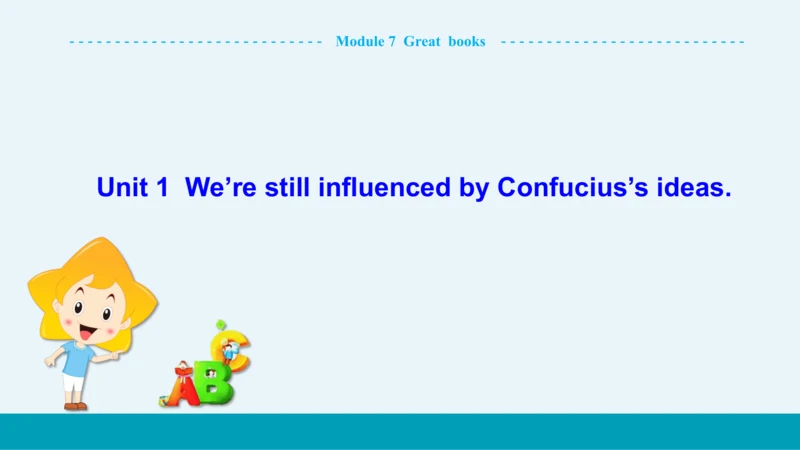 Module 7 Great books

Unit 1 We're still influenced by Confucius's ideas.

ABC